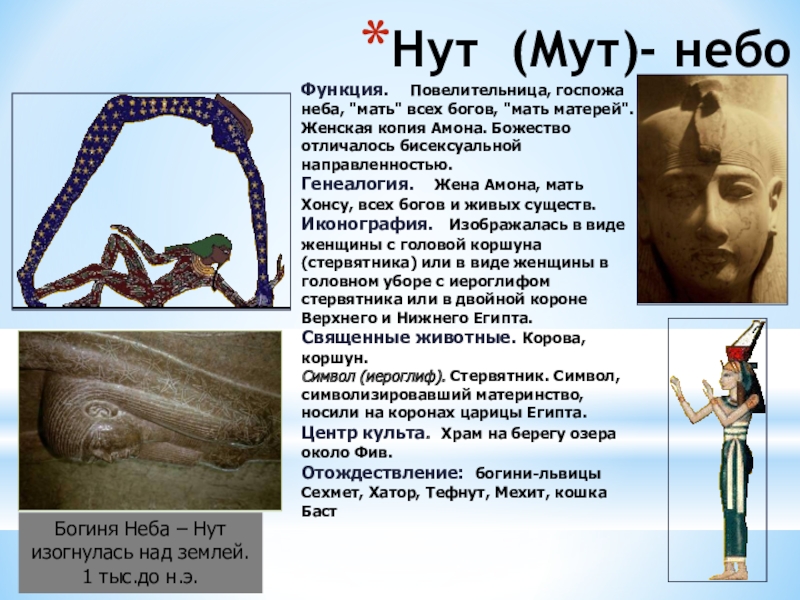 *Нут (Мут)- небо

Функция. Повелительница, госпожа неба, "мать" всех богов, "мать матерей". Женская копия Амона. Божество отличалось бисексуальной направленностью.
Генеалогия. Жена Амона, мать Хонсу, всех богов и живых существ.
Иконография. Изображалась в виде женщины с головой коршуна (стервятника) или в виде женщины в головном уборе с иероглифом стервятника или в двойной короне Верхнего и Нижнего Египта.
Священные животные. Корова, коршун.
Символ (иероглиф). Стервятник. Символ, символизировавший материнство, носили на коронах царицы Египта.
Центр культа. Храм на берегу озера около Фив.
Отождествление: богини-львицы Сехмет, Хатор, Тефнут, Мехит, кошка Баст

Богиня Неба – Нут изогнулась над землей. 1 тыс.до н.э.